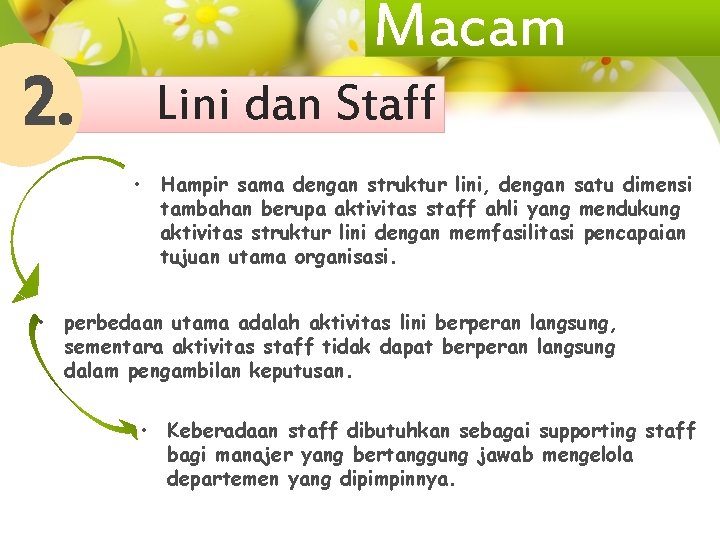 Macam

2. Lini dan Staff

• Hampir sama dengan struktur lini, dengan satu dimensi tambahan berupa aktivitas staff ahli yang mendukung aktivitas struktur lini dengan memfasilitasi pencapaian tujuan utama organisasi.

• perbedaan utama adalah aktivitas lini berperan langsung, sementara aktivitas staff tidak dapat berperan langsung dalam pengambilan keputusan.

• Keberadaan staff dibutuhkan sebagai supporting staff bagi manajer yang bertanggung jawab mengelola departemen yang dipimpinnya.